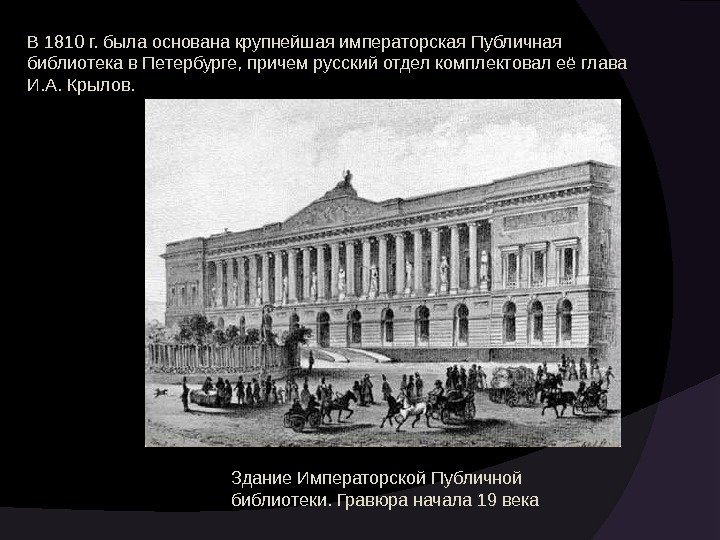 В 1810 г. была основана крупнейшая императорская Публичная библиотека в Петербурге, причем русский отдел комплектовал её глава И.А. Крылов.

Здание Императорской Публичной библиотеки. Гравюра начала 19 века